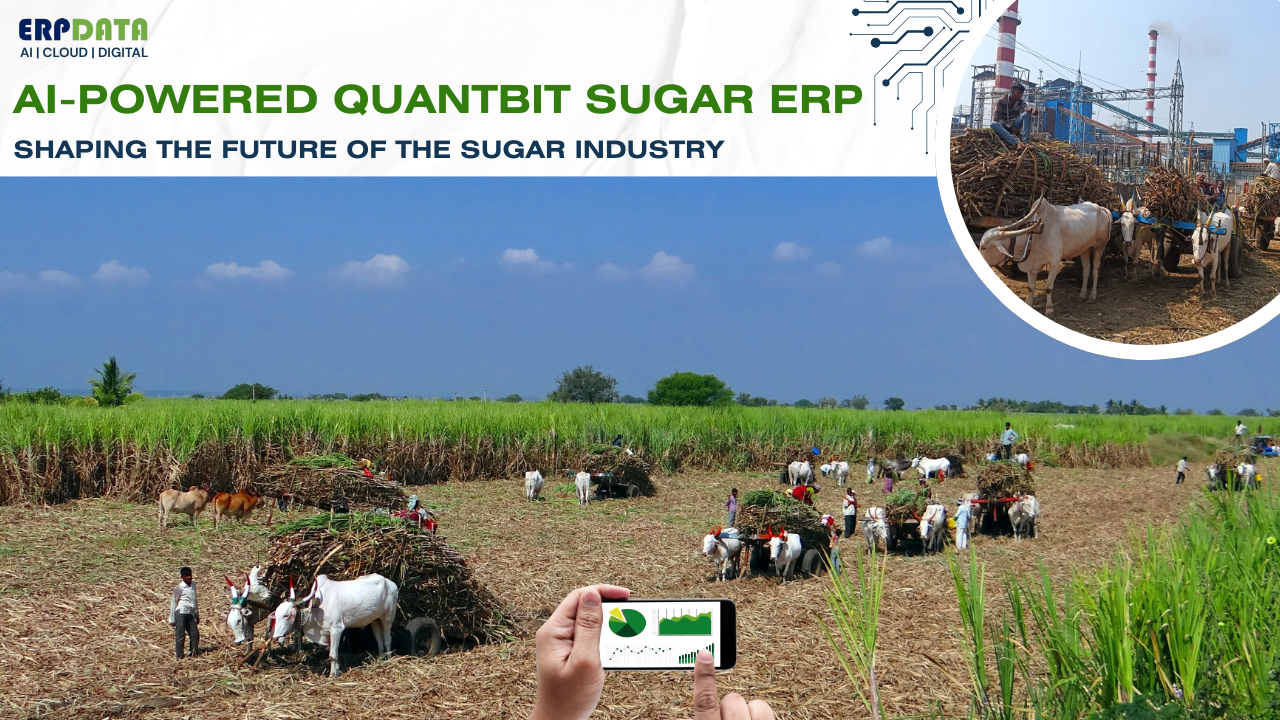 ERPDATA
AI | CLOUD | DIGITAL

AI-POWERED QUANTBIT SUGAR ERP
SHAPING THE FUTURE OF THE SUGAR INDUSTRY